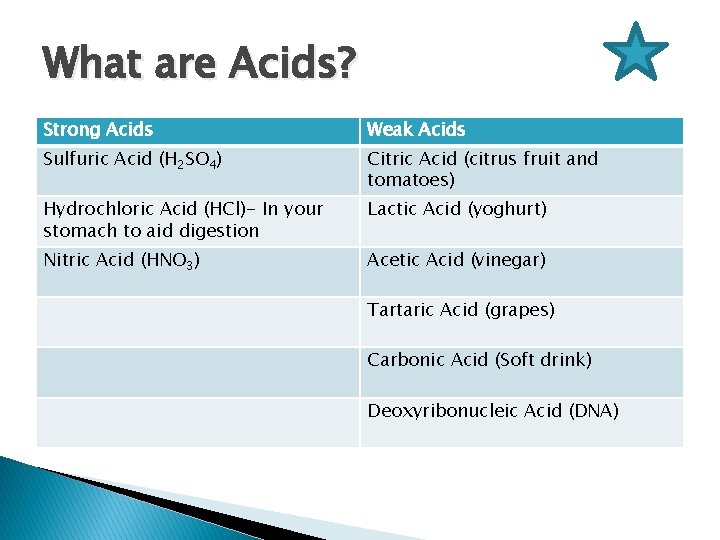 What are Acids?

| Strong Acids | Weak Acids |
|---|---|
| Sulfuric Acid ($H_2SO_4$) | Citric Acid (citrus fruit and tomatoes) |
| Hydrochloric Acid (HCl)- In your stomach to aid digestion | Lactic Acid (yoghurt) |
| Nitric Acid ($HNO_3$) | Acetic Acid (vinegar) |
| | Tartaric Acid (grapes) |
| | Carbonic Acid (Soft drink) |
| | Deoxyribonucleic Acid (DNA) |